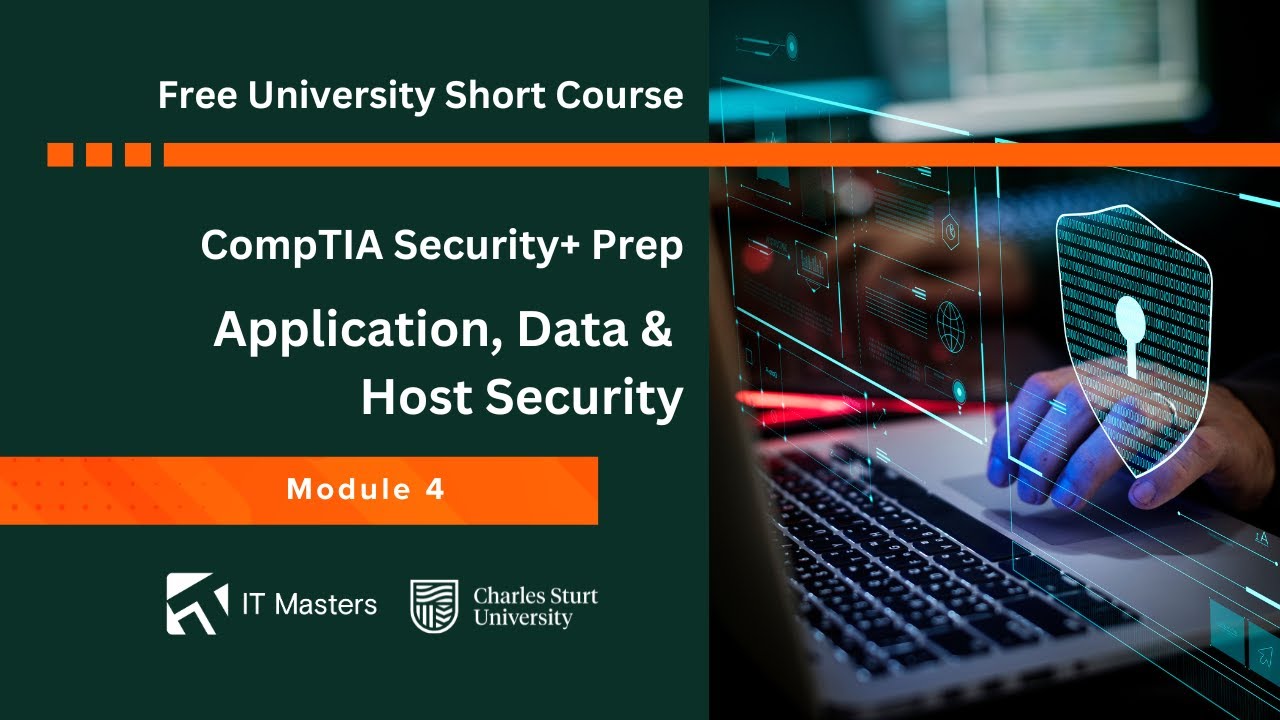 Free University Short Course

CompTIA Security+ Prep

Application, Data & Host Security

Module 4

IT Masters

Charles Sturt University